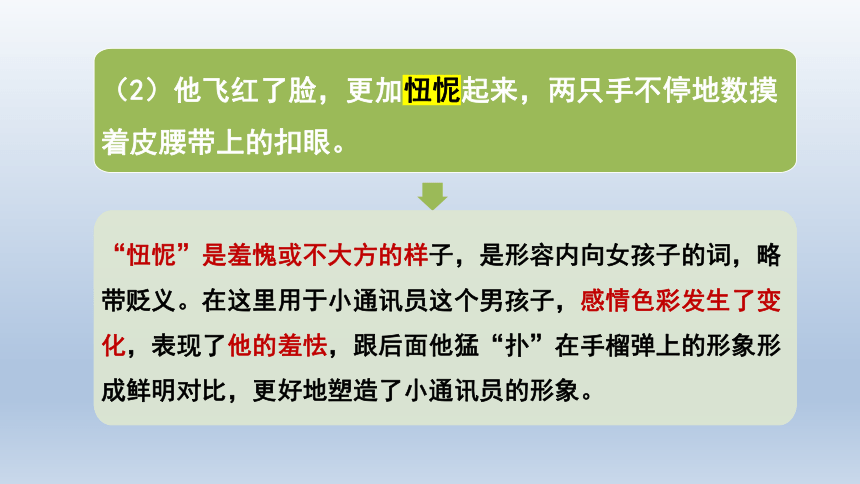 （2）他飞红了脸，更加忸怩起来，两只手不停地数摸着皮腰带上的扣眼。

“忸怩”是羞愧或不大方的样子，是形容内向女孩子的词，略带贬义。在这里用于小通讯员这个男孩子，感情色彩发生了变化，表现了他的羞怯，跟后面他猛“扑”在手榴弹上的形象形成鲜明对比，更好地塑造了小通讯员的形象。